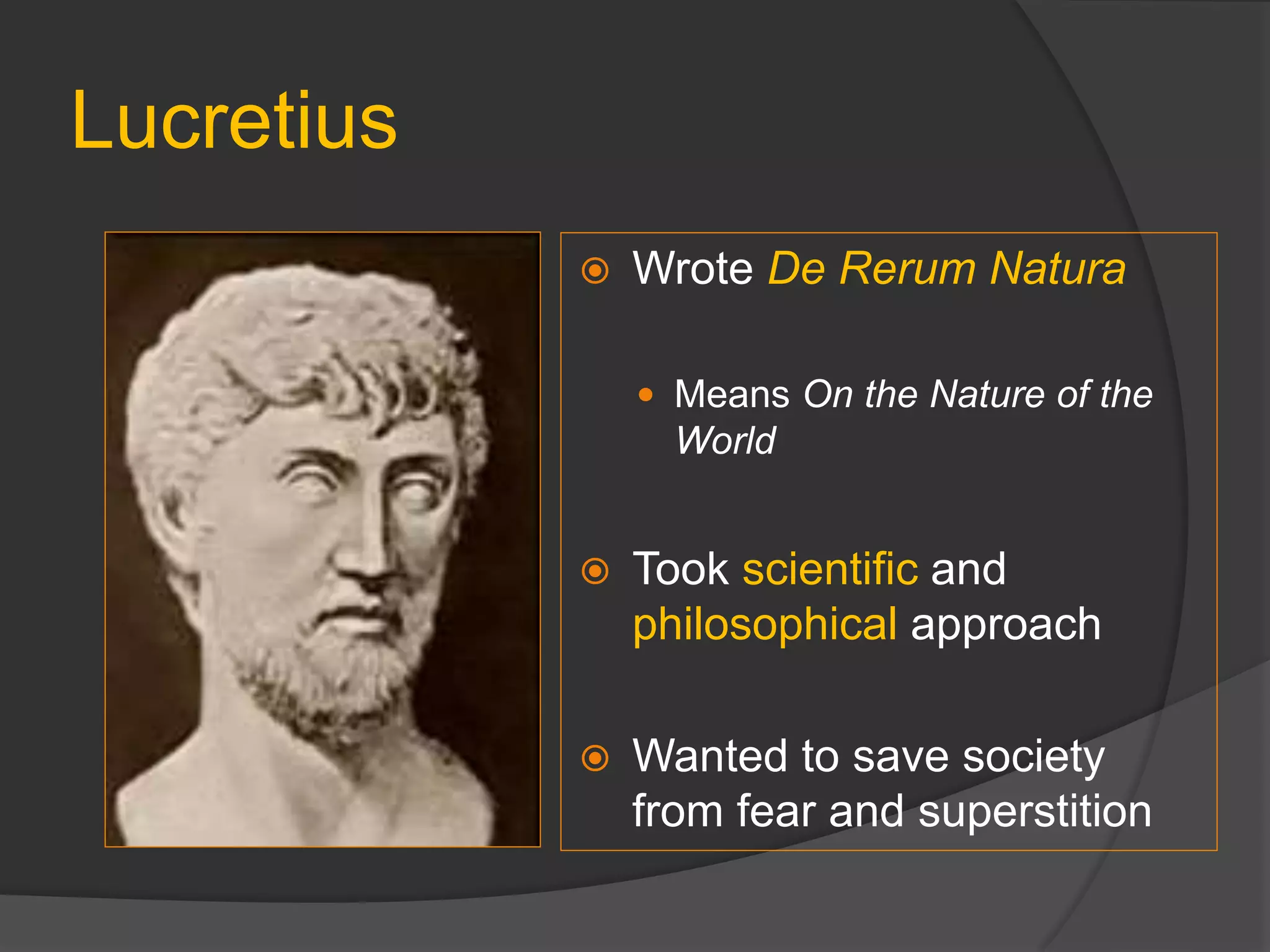 Lucretius

Wrote De Rerum Natura

Means On the Nature of the World

Took scientific and philosophical approach

Wanted to save society from fear and superstition